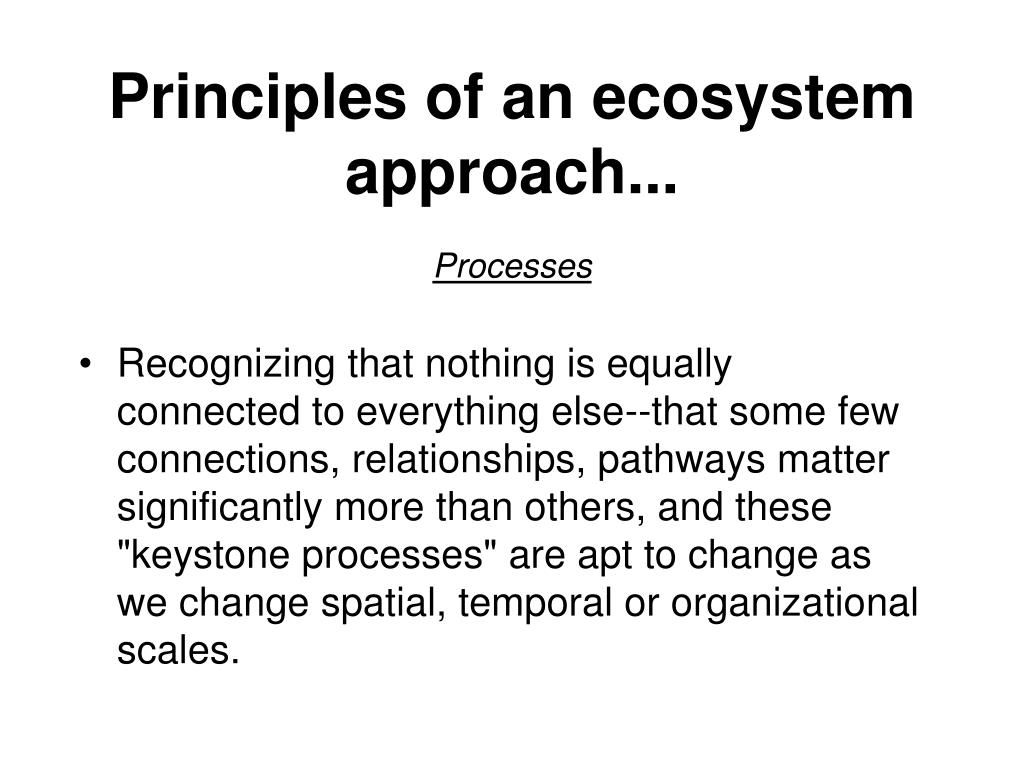 Principles of an ecosystem approach...

Processes

• Recognizing that nothing is equally connected to everything else--that some few connections, relationships, pathways matter significantly more than others, and these "keystone processes" are apt to change as we change spatial, temporal or organizational scales.